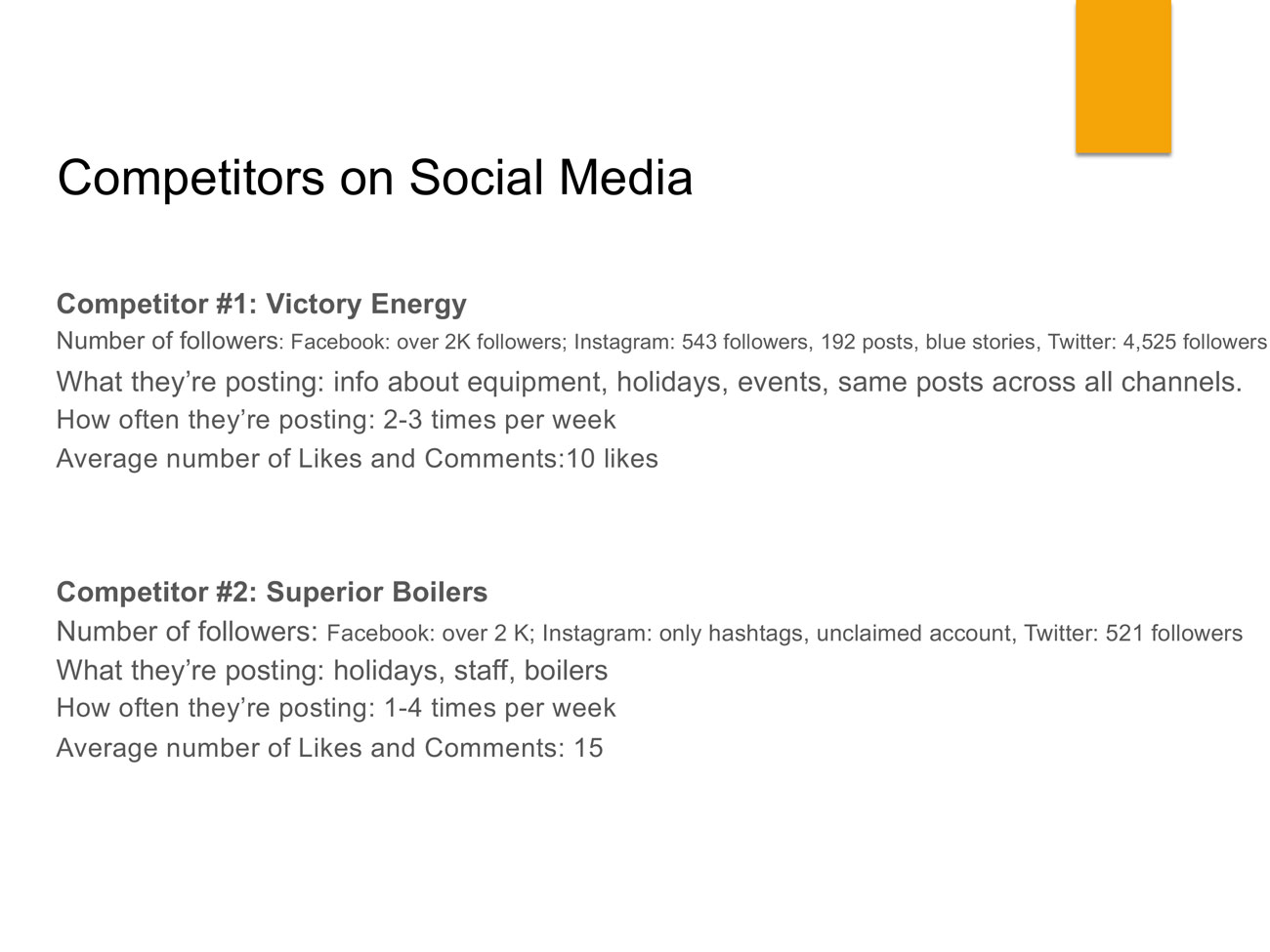 Competitors on Social Media

Competitor #1: Victory Energy
Number of followers: Facebook: over 2K followers; Instagram: 543 followers, 192 posts, blue stories, Twitter: 4,525 followers
What they're posting: info about equipment, holidays, events, same posts across all channels.
How often they're posting: 2-3 times per week
Average number of Likes and Comments:10 likes

Competitor #2: Superior Boilers
Number of followers: Facebook: over 2 K; Instagram: only hashtags, unclaimed account, Twitter: 521 followers
What they're posting: holidays, staff, boilers
How often they're posting: 1-4 times per week
Average number of Likes and Comments: 15